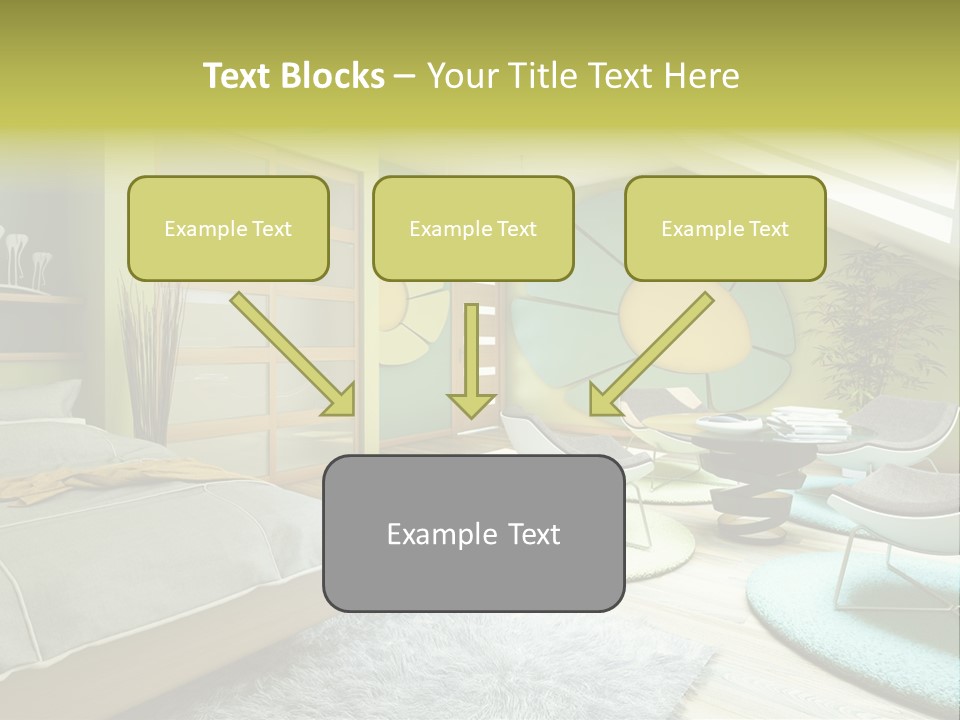 Text Blocks – Your Title Text Here

Example Text

Example Text

Example Text

Example Text